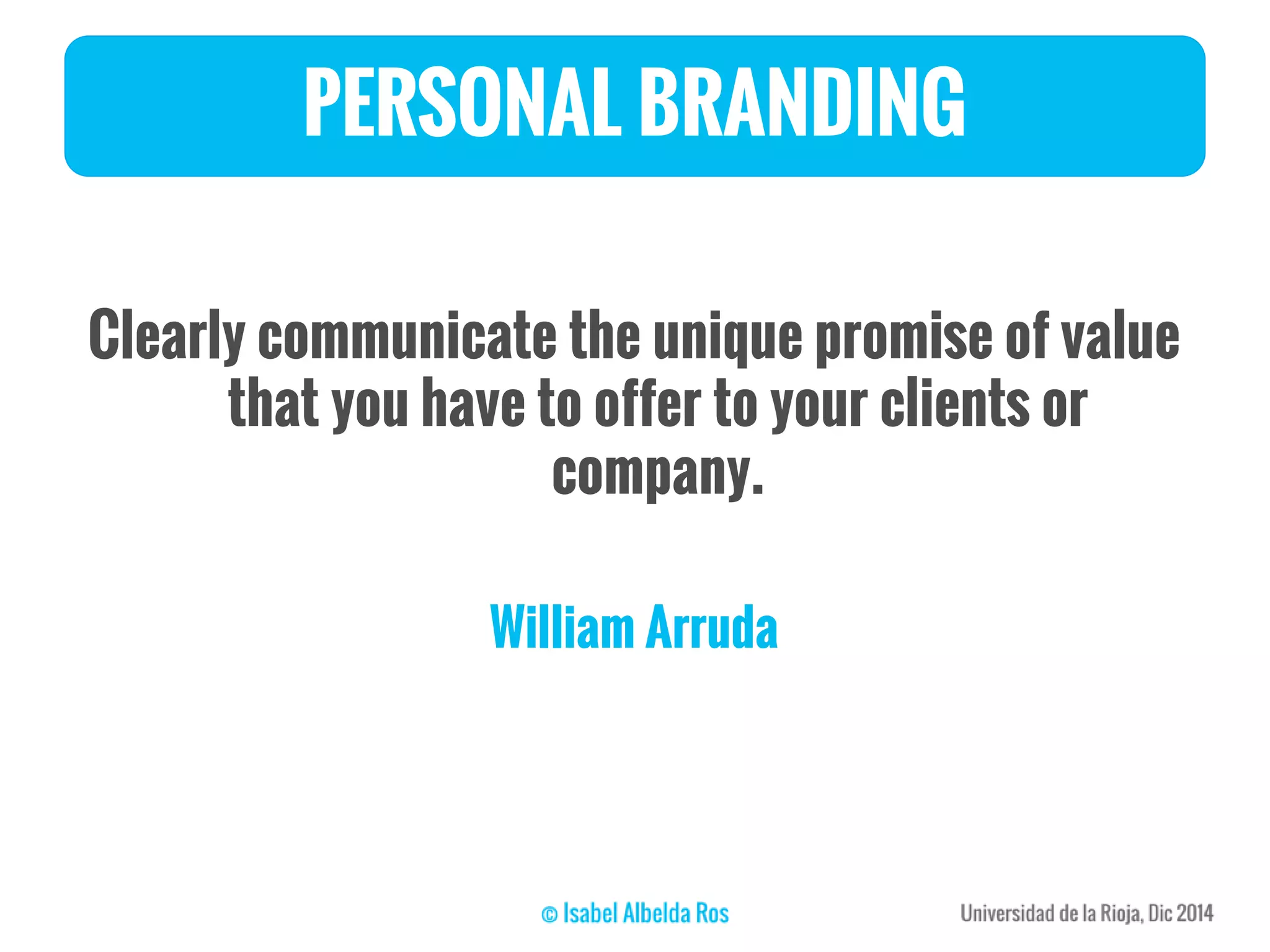 PERSONAL BRANDING

Clearly communicate the unique promise of value that you have to offer to your clients or company.

William Arruda

© Isabel Albelda Ros

Universidad de la Rioja, Dic 2014